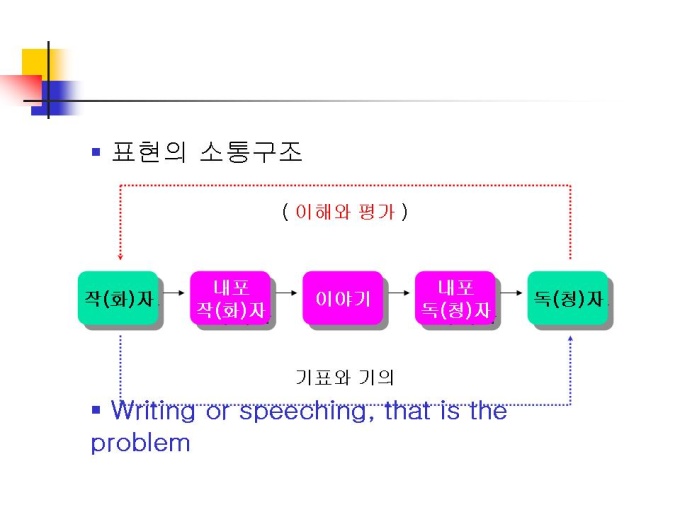 ▪ 표현의 소통구조

( 이해와 평가 )

작(화)자

내포 작(화)자

이야기

내포 독(청)자

독(청)자

기표와 기의

▪ Writing or speeching, that is the problem